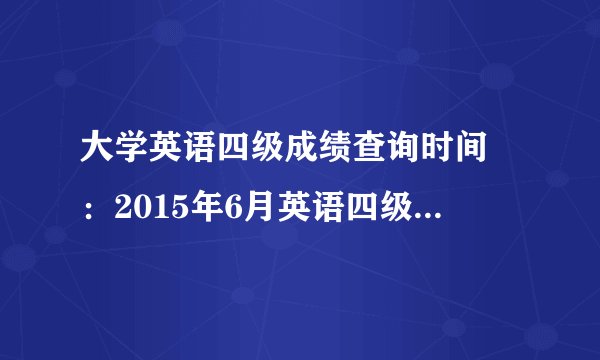 大学英语四级成绩查询时间：2015年6月英语四级...